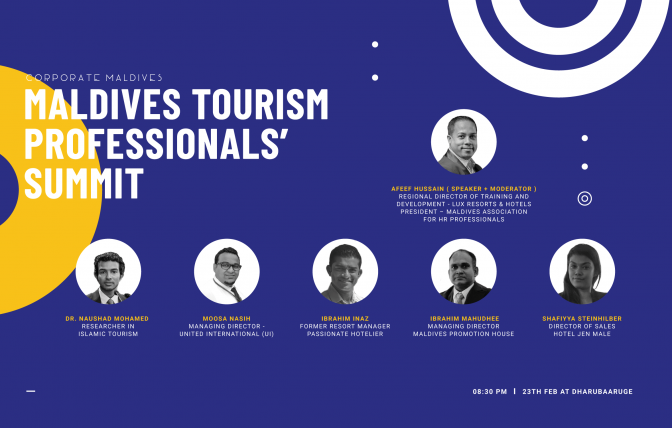 CORPORATE MALDIVES

MALDIVES TOURISM PROFESSIONALS' SUMMIT

AFEEF HUSSAIN ( SPEAKER + MODERATOR )
REGIONAL DIRECTOR OF TRAINING AND DEVELOPMENT - LUX RESORTS & HOTELS
PRESIDENT – MALDIVES ASSOCIATION FOR HR PROFESSIONALS

DR. NAUSHAD MOHAMED
RESEARCHER IN ISLAMIC TOURISM

MOOSA NASIH
MANAGING DIRECTOR - UNITED INTERNATIONAL (UI)

IBRAHIM INAZ
FORMER RESORT MANAGER
PASSIONATE HOTELIER

IBRAHIM MAHUDHEE
MANAGING DIRECTOR
MALDIVES PROMOTION HOUSE

SHAFIYYA STEINHILBER
DIRECTOR OF SALES
HOTEL JEN MALE

08:30 PM | 23TH FEB AT DHARUBAARUGE